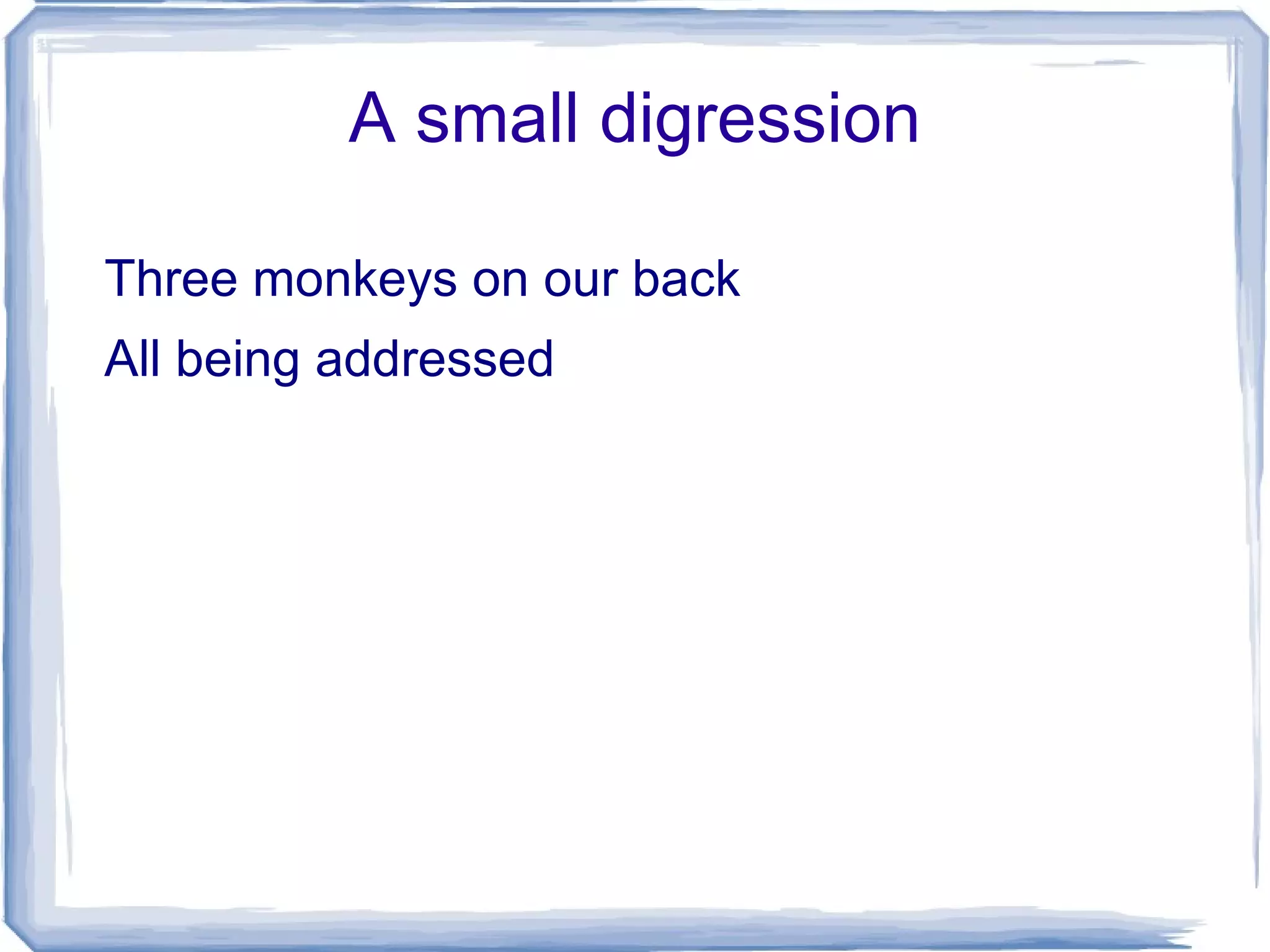 A small digression

Three monkeys on our back

All being addressed